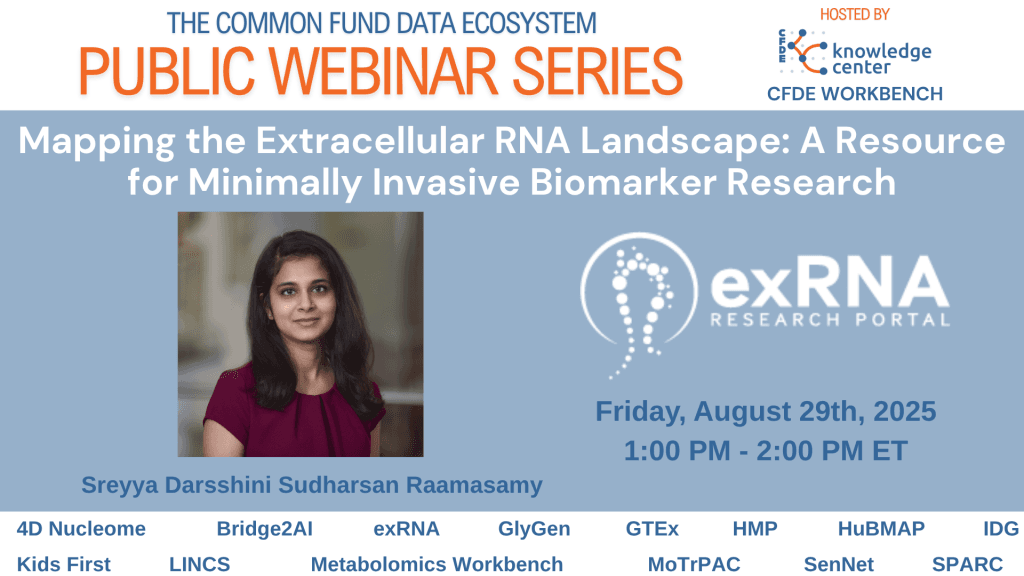 THE COMMON FUND DATA ECOSYSTEM
PUBLIC WEBINAR SERIES

HOSTED BY
CFDE knowledge center
CFDE WORKBENCH

Mapping the Extracellular RNA Landscape: A Resource for Minimally Invasive Biomarker Research

exRNA
RESEARCH PORTAL

Friday, August 29th, 2025
1:00 PM - 2:00 PM ET

Sreyya Darsshini Sudharsan Raamasamy

4D Nucleome Bridge2AI exRNA GlyGen GTEx HMP HuBMAP IDG
Kids First LINCS Metabolomics Workbench MoTrPAC SenNet SPARC